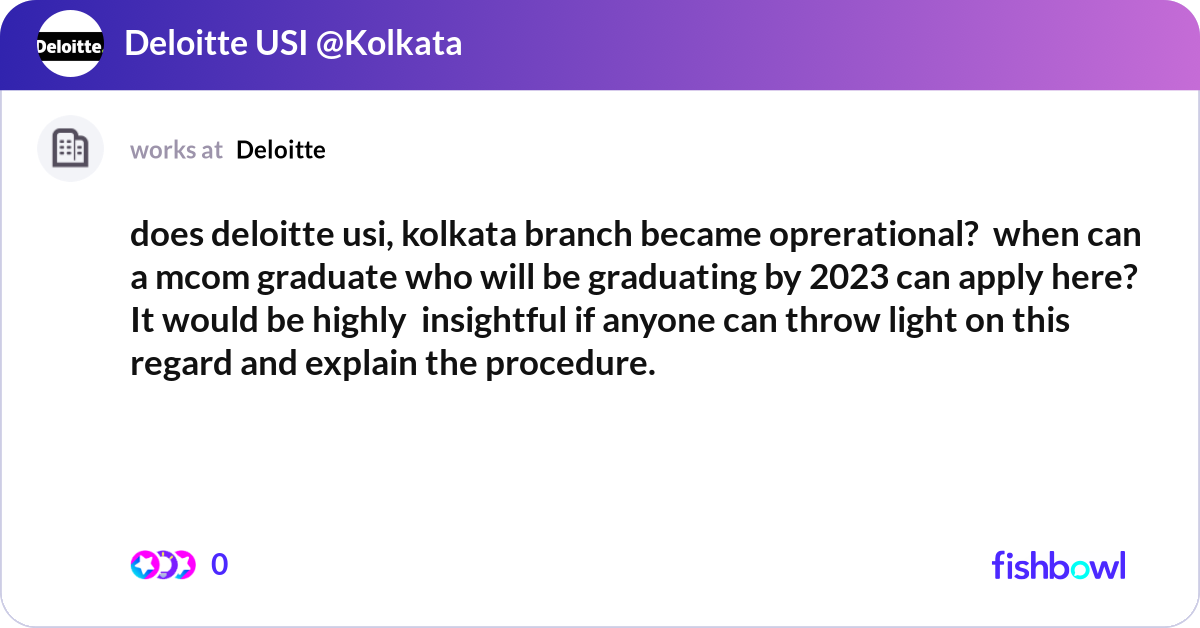 Deloitte.

Deloitte USI @Kolkata

works at Deloitte

does deloitte usi, kolkata branch became oprerational? when can a mcom graduate who will be graduating by 2023 can apply here? It would be highly insightful if anyone can throw light on this regard and explain the procedure.

0

fishbowl